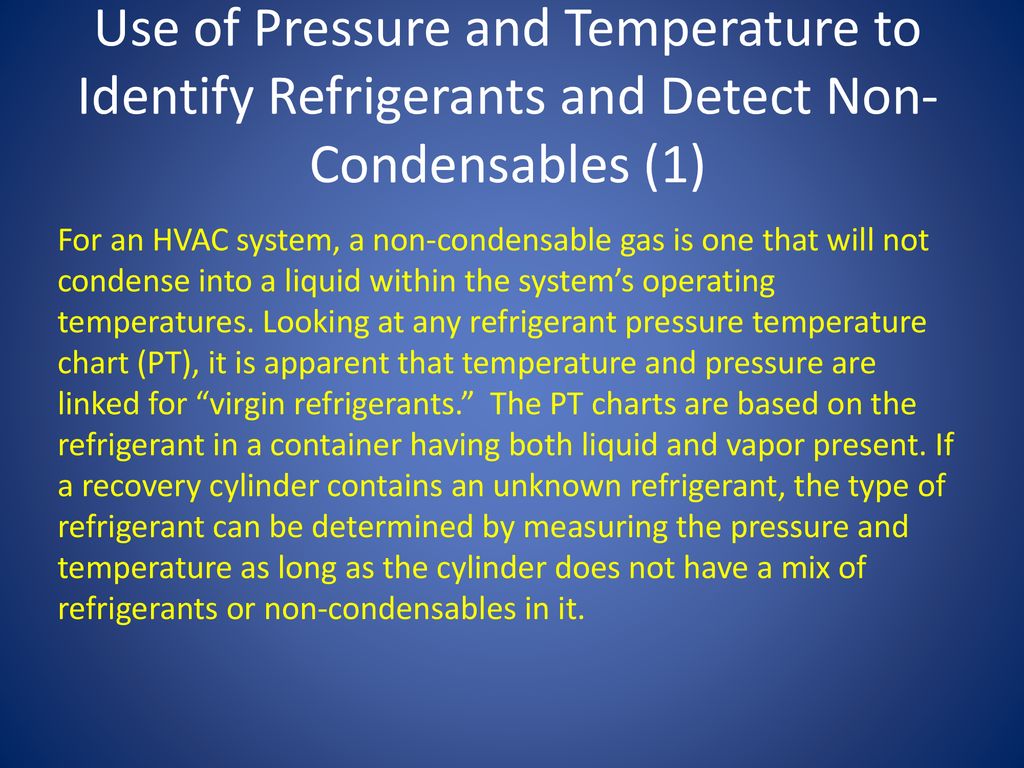 Use of Pressure and Temperature to Identify Refrigerants and Detect Non-Condensables (1)

For an HVAC system, a non-condensable gas is one that will not condense into a liquid within the system’s operating temperatures. Looking at any refrigerant pressure temperature chart (PT), it is apparent that temperature and pressure are linked for “virgin refrigerants.” The PT charts are based on the refrigerant in a container having both liquid and vapor present. If a recovery cylinder contains an unknown refrigerant, the type of refrigerant can be determined by measuring the pressure and temperature as long as the cylinder does not have a mix of refrigerants or non-condensables in it.